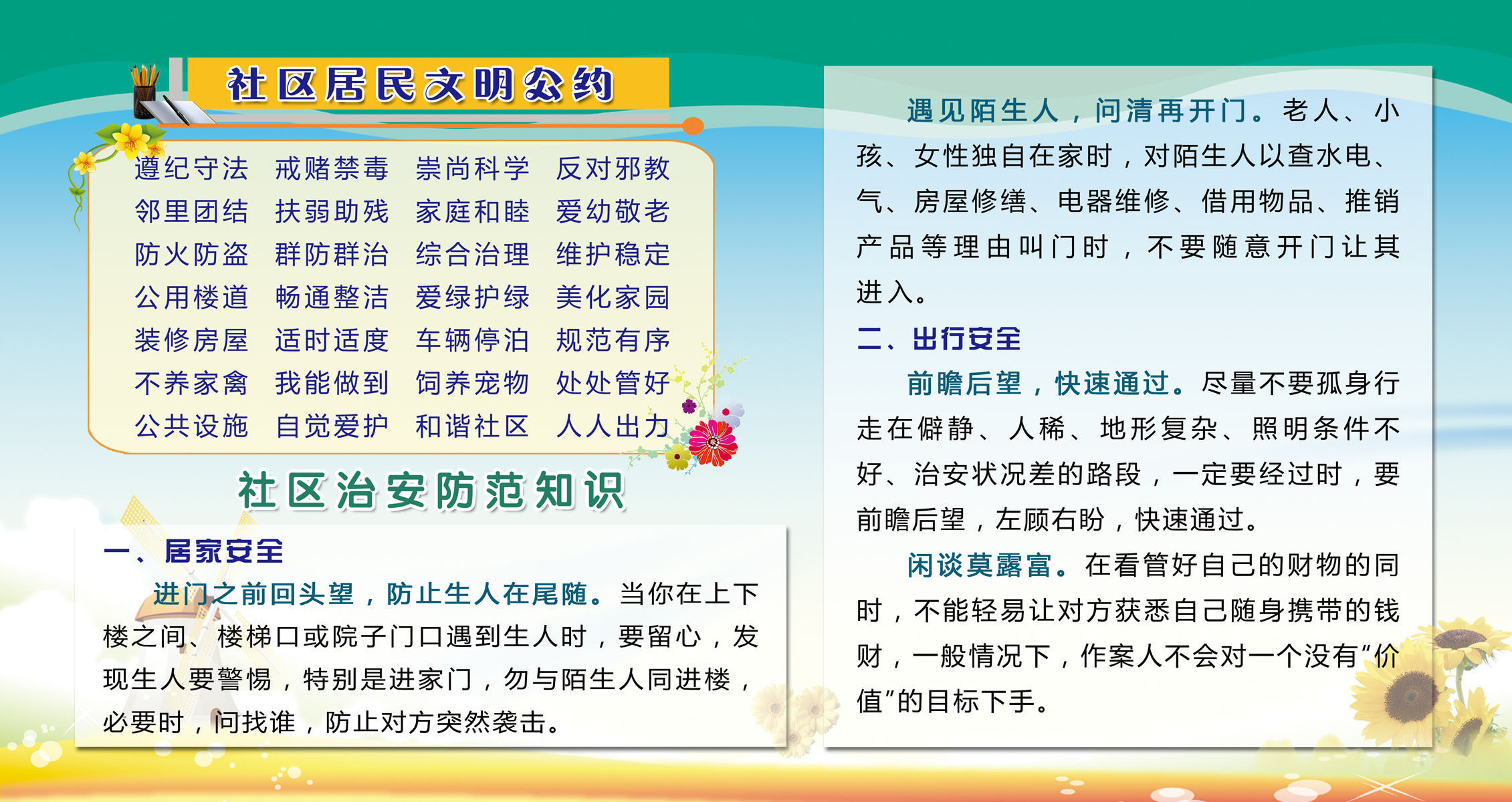 社区居民文明公约

遵纪守法 戒赌禁毒 崇尚科学 反对邪教
邻里团结 扶弱助残 家庭和睦 爱幼敬老
防火防盗 群防群治 综合治理 维护稳定
公用楼道 畅通整洁 爱绿护绿 美化家园
装修房屋 适时适度 车辆停泊 规范有序
不养家禽 我能做到 饲养宠物 处处管好
公共设施 自觉爱护 和谐社区 人人出力

社区治安防范知识

一、居家安全

进门之前回头望，防止生人在尾随。当你在上下楼之间、楼梯口或院子门口遇到生人时，要留心，发现生人要警惕，特别是进家门，勿与陌生人同进楼，必要时，问找谁，防止对方突然袭击。

遇见陌生人，问清再开门。老人、小孩、女性独自在家时，对陌生人以查水电、气、房屋修缮、电器维修、借用物品、推销产品等理由叫门时，不要随意开门让其进入。

二、出行安全

前瞻后望，快速通过。尽量不要孤身行走在僻静、人稀、地形复杂、照明条件不好、治安状况差的路段，一定要经过时，要前瞻后望，左顾右盼，快速通过。

闲谈莫露富。在看管好自己的财物的同时，不能轻易让对方获悉自己随身携带的钱财，一般情况下，作案人不会对一个没有“价值”的目标下手。